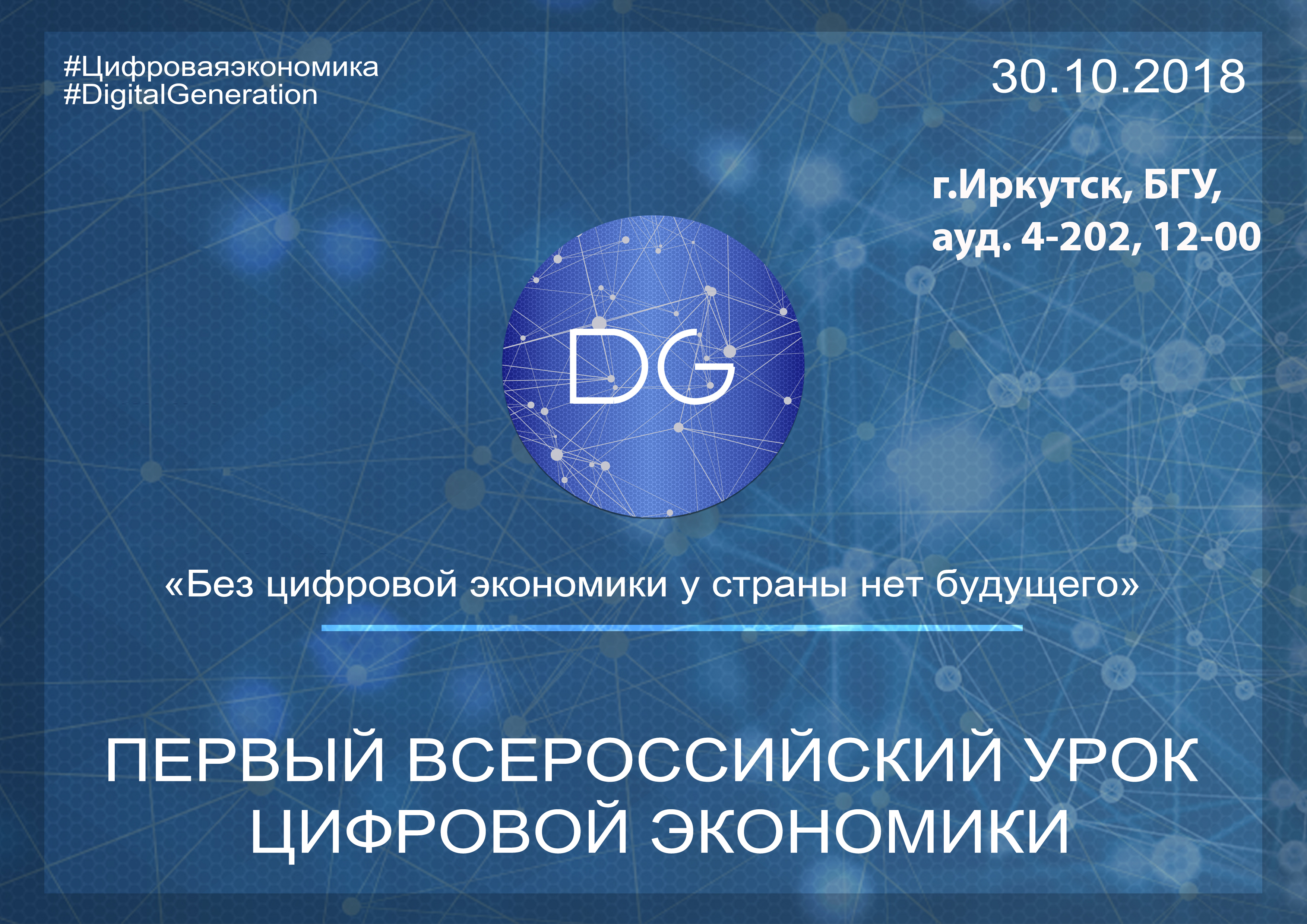 #Цифроваяэкономика
#DigitalGeneration

30.10.2018

г.Иркутск, БГУ, ауд. 4-202, 12-00

DG

«Без цифровой экономики у страны нет будущего»

ПЕРВЫЙ ВСЕРОССИЙСКИЙ УРОК ЦИФРОВОЙ ЭКОНОМИКИ